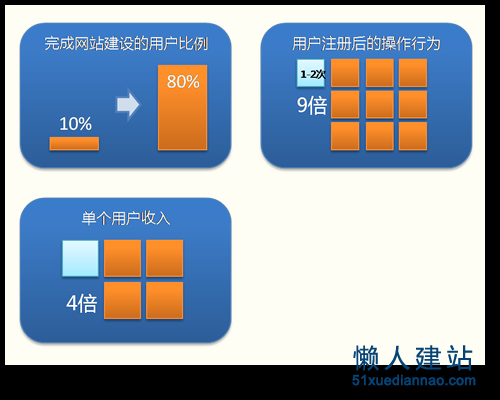 完成网站建设的用户比例

10%

80%

用户注册后的操作行为

1-2次

9倍

单个用户收入

4倍

懒人建站
51xuediannao.com